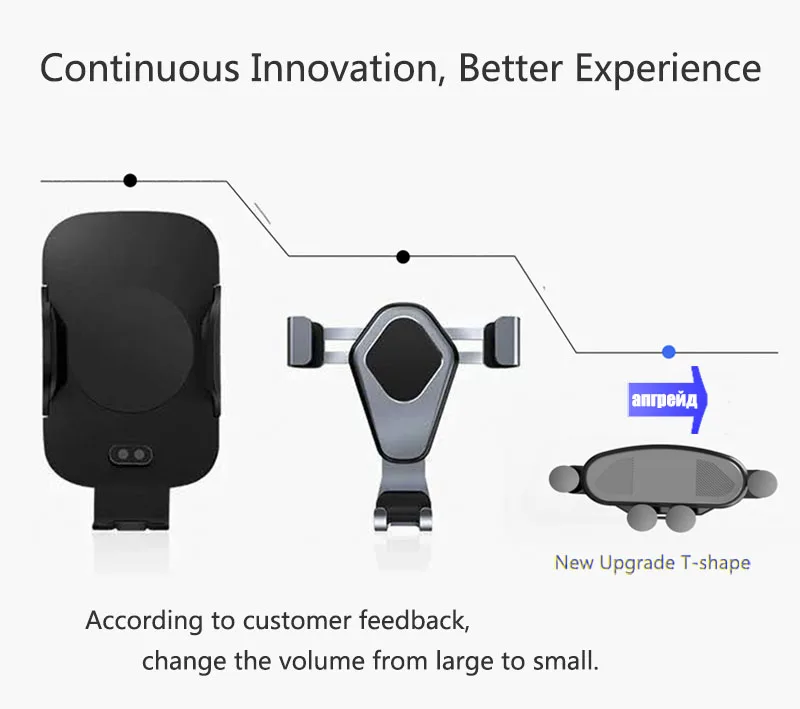 Continuous Innovation, Better Experience

апгрейд

New Upgrade T-shape

According to customer feedback,
change the volume from large to small.